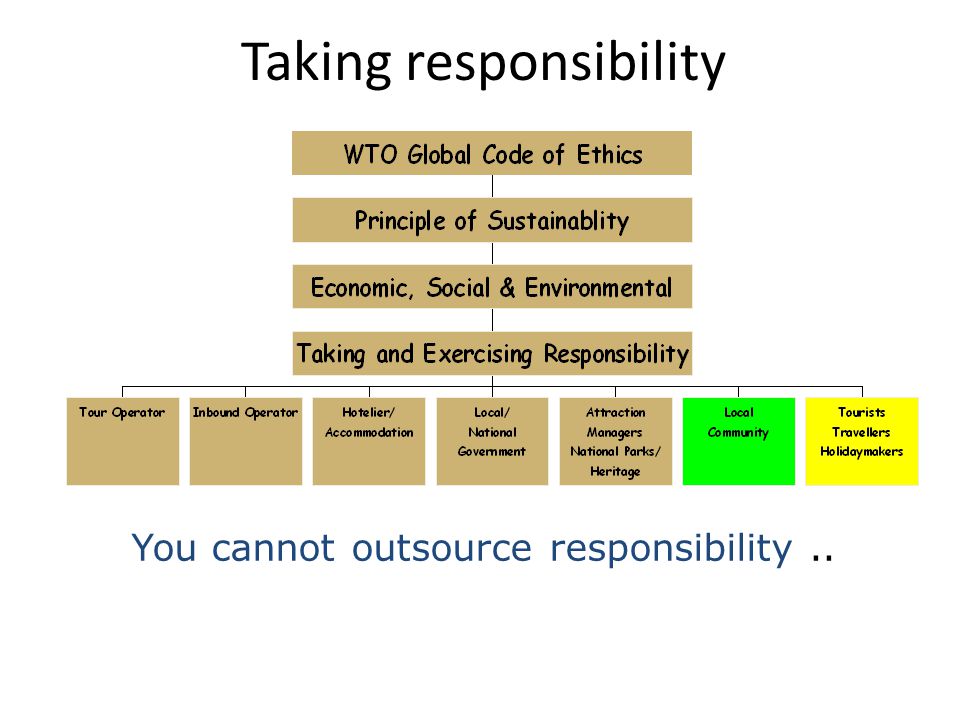 Taking responsibility

WTO Global Code of Ethics

Principle of Sustainablity

Economic, Social & Environmental

Taking and Exercising Responsibility

Tour Operator

Inbound Operator

Hotelier/ Accommodation

Local/ National Government

Attraction Managers National Parks/ Heritage

Local Community

Tourists Travellers Holidaymakers

You cannot outsource responsibility ..